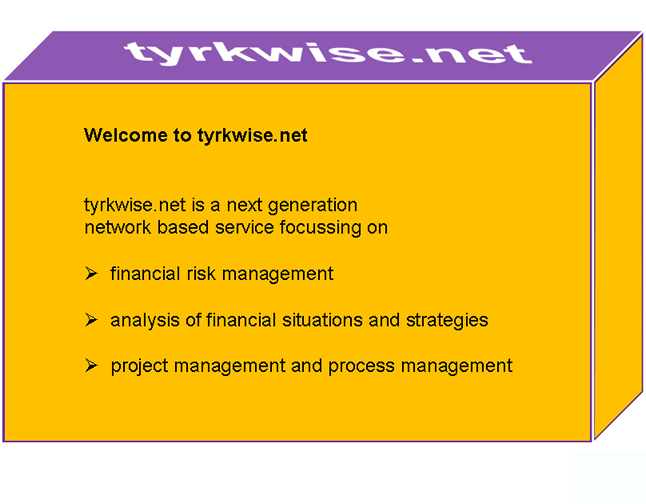 tyrkwise.net

Welcome to tyrkwise.net

tyrkwise.net is a next generation network based service focussing on

➢ financial risk management

➢ analysis of financial situations and strategies

➢ project management and process management